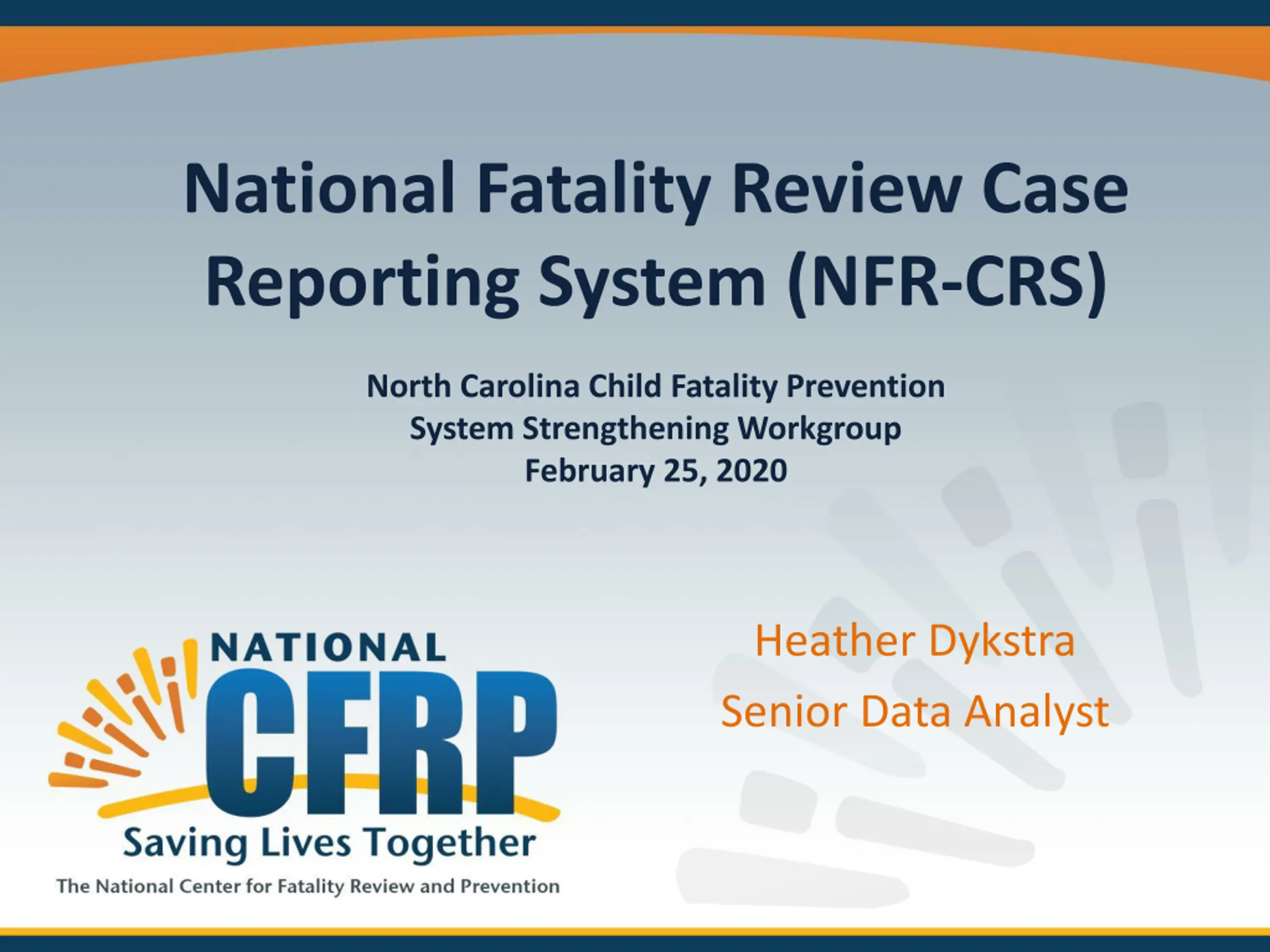 National Fatality Review Case Reporting System (NFR-CRS)

North Carolina Child Fatality Prevention
System Strengthening Workgroup
February 25, 2020

NATIONAL
CFRP
Saving Lives Together
The National Center for Fatality Review and Prevention

Heather Dykstra
Senior Data Analyst